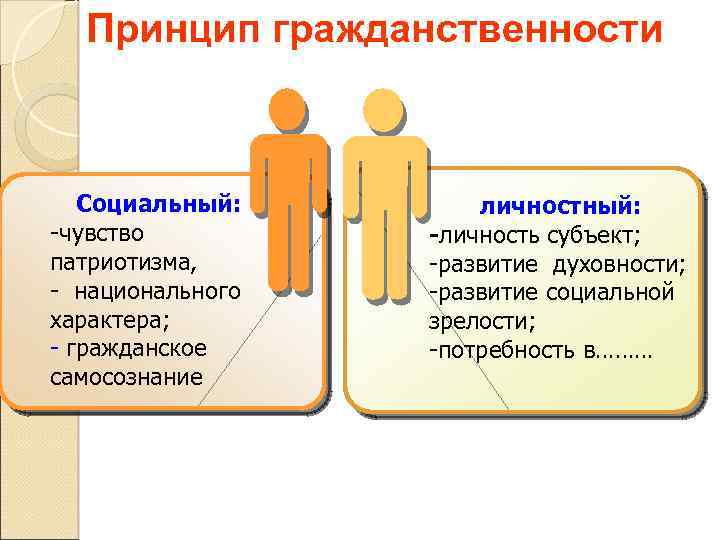 Принцип гражданственности

Социальный:
-чувство патриотизма,
- национального характера;
- гражданское самосознание

личностный:
-личность субъект;
-развитие духовности;
-развитие социальной зрелости;
-потребность в………